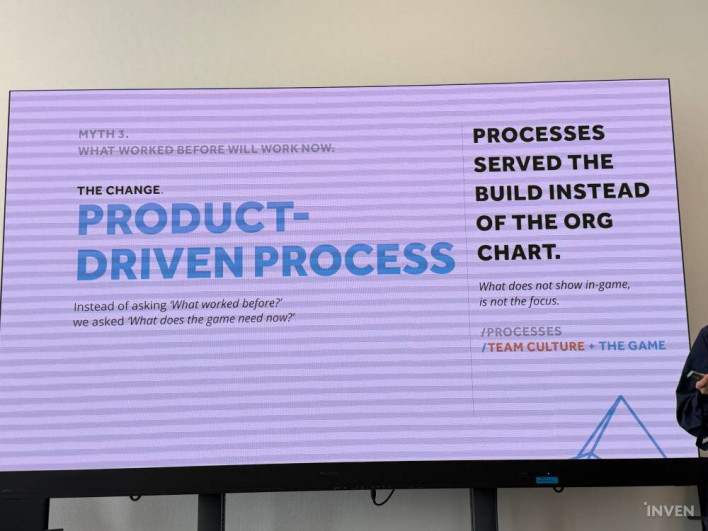 MYTH 3.
WHAT WORKED BEFORE WILL WORK NOW.

THE CHANGE.
PRODUCT-DRIVEN PROCESS

Instead of asking 'What worked before?' we asked 'What does the game need now?'

PROCESSES SERVED THE BUILD INSTEAD OF THE ORG CHART.

What does not show in-game, is not the focus.

/PROCESSES
/TEAM CULTURE + THE GAME

INVEN